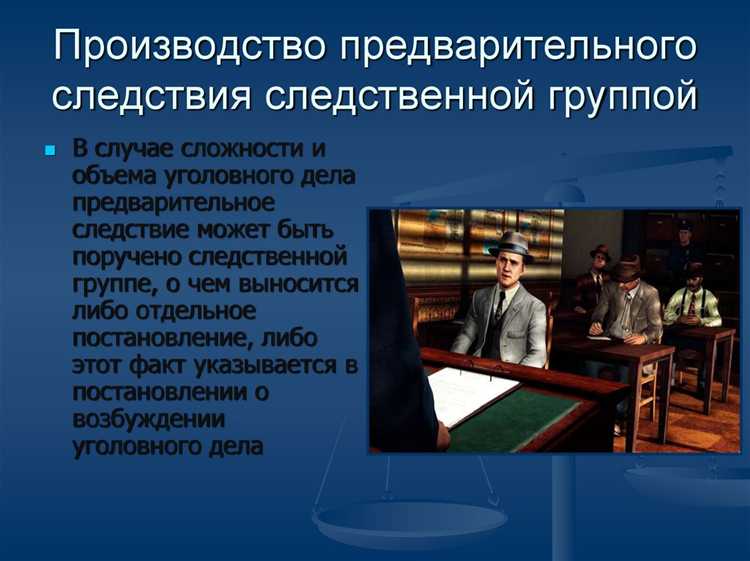 Производство предварительного следствия следственной группой

В случае сложности и объема уголовного дела предварительное следствие может быть поручено следственной группе, о чем выносится либо отдельное постановление, либо этот факт указывается в постановлении о возбуждении уголовного дела